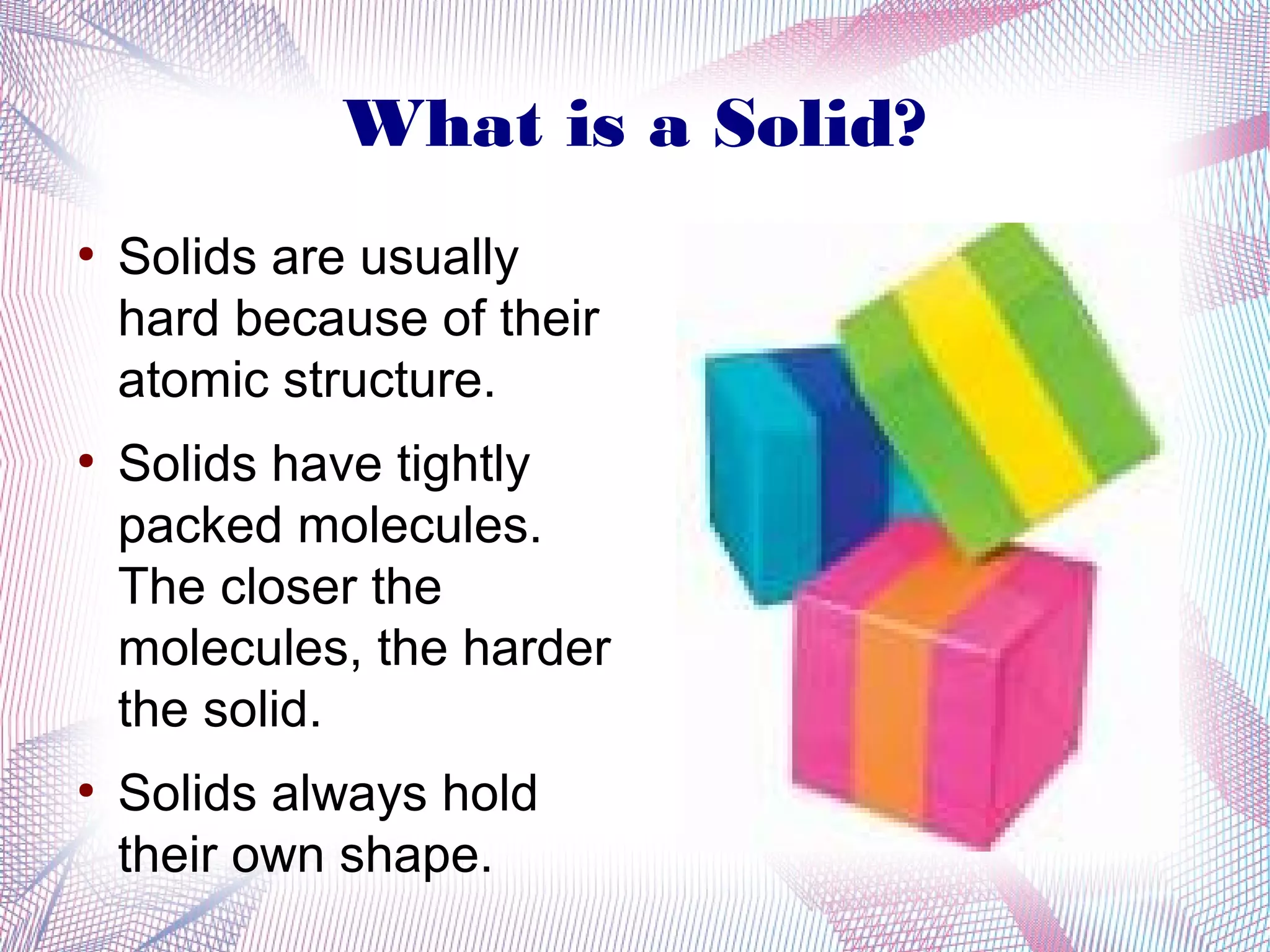 What is a Solid?

• Solids are usually hard because of their atomic structure.

• Solids have tightly packed molecules. The closer the molecules, the harder the solid.

• Solids always hold their own shape.